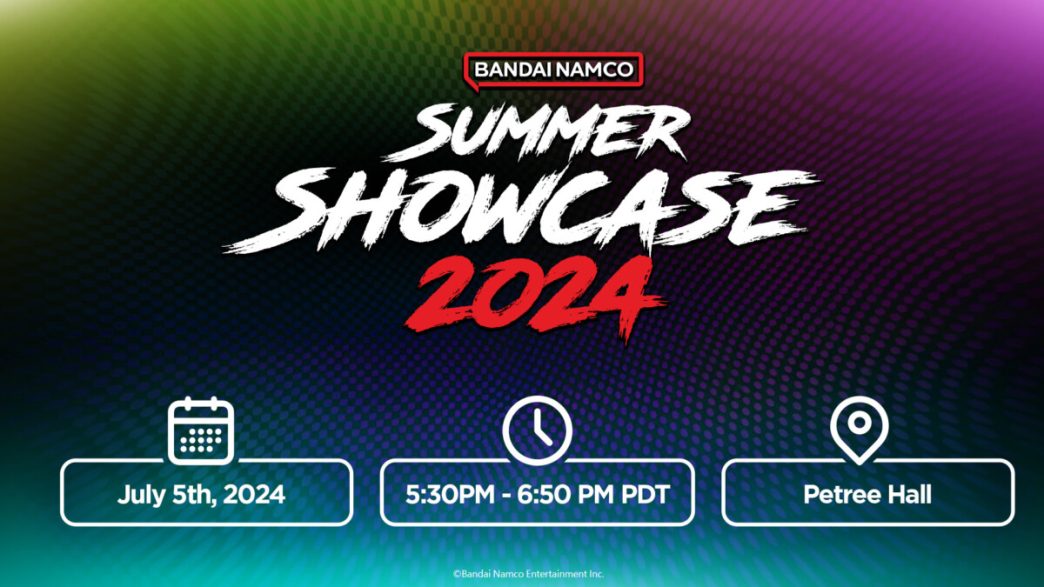 BANDAI NAMCO

SUMMER SHOWCASE 2024

July 5th, 2024

5:30PM - 6:50 PM PDT

Petree Hall

©Bandai Namco Entertainment Inc.